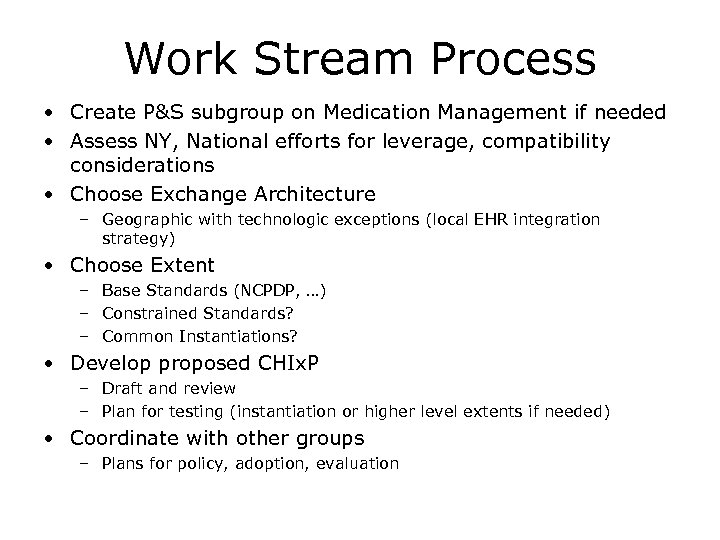 Work Stream Process

• Create P&S subgroup on Medication Management if needed
• Assess NY, National efforts for leverage, compatibility considerations
• Choose Exchange Architecture
– Geographic with technologic exceptions (local EHR integration strategy)
• Choose Extent
– Base Standards (NCPDP, …)
– Constrained Standards?
– Common Instantiations?
• Develop proposed CHIxP
– Draft and review
– Plan for testing (instantiation or higher level extents if needed)
• Coordinate with other groups
– Plans for policy, adoption, evaluation